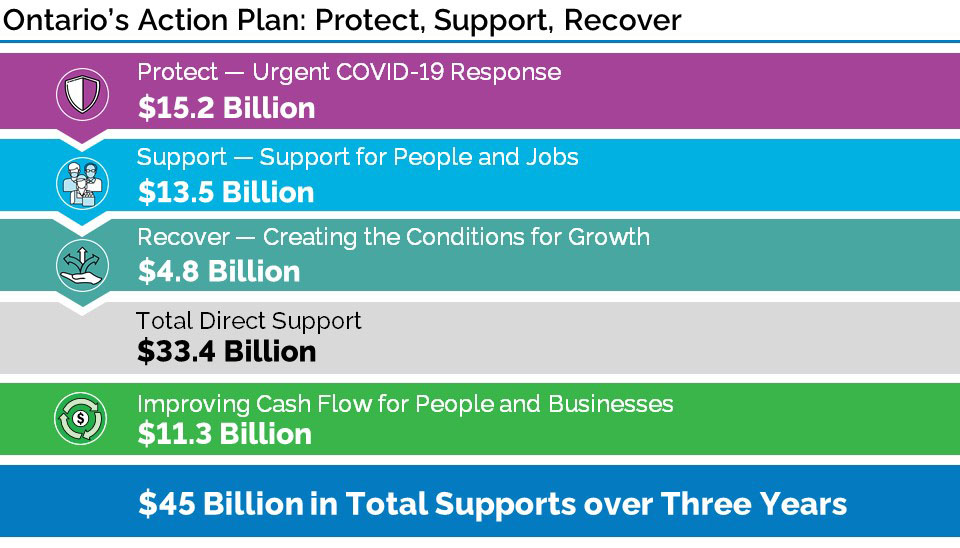 Ontario's Action Plan: Protect, Support, Recover

Protect — Urgent COVID-19 Response
$15.2 Billion

Support — Support for People and Jobs
$13.5 Billion

Recover — Creating the Conditions for Growth
$4.8 Billion

Total Direct Support
$33.4 Billion

Improving Cash Flow for People and Businesses
$11.3 Billion

$45 Billion in Total Supports over Three Years